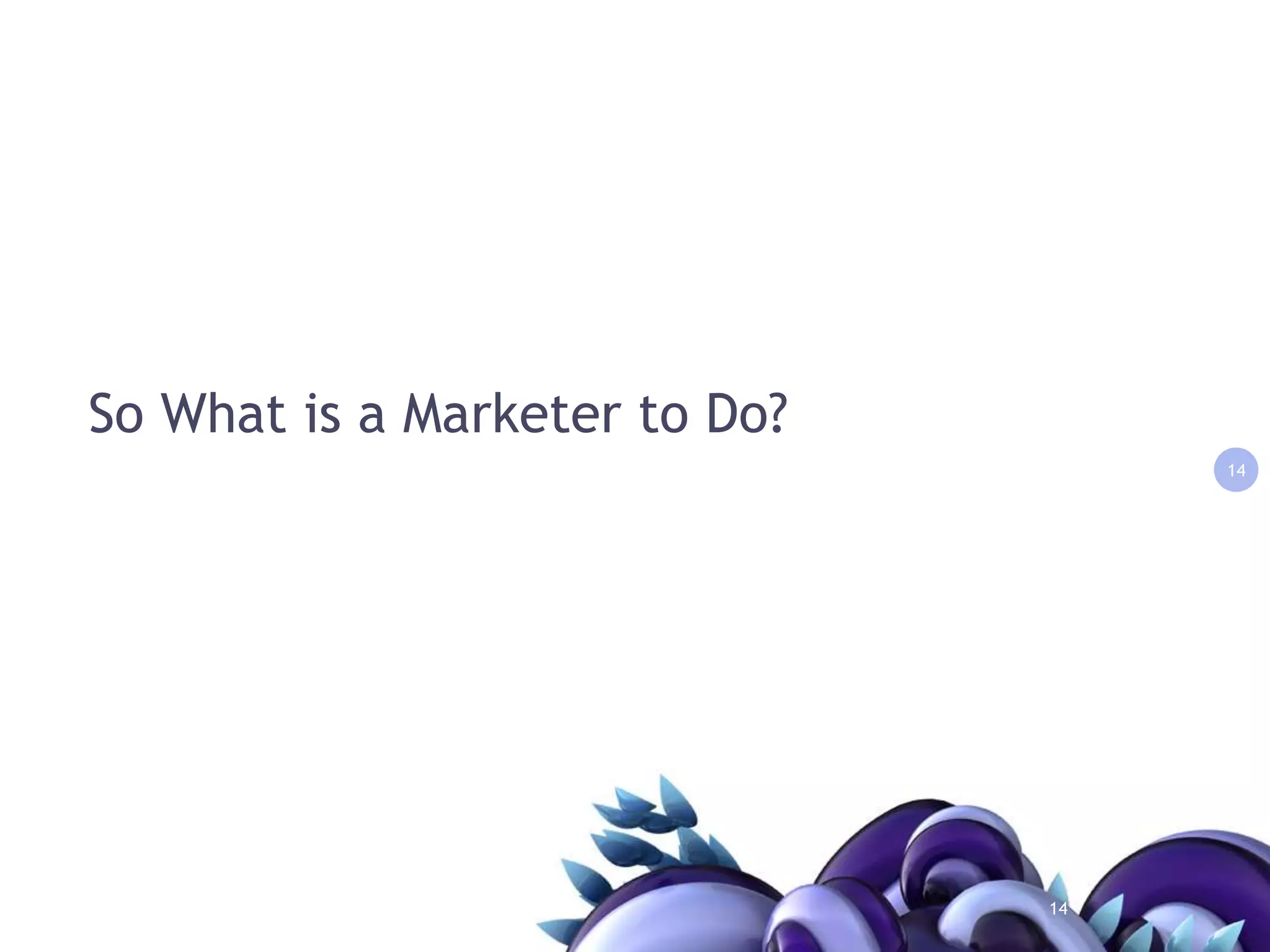 So What is a Marketer to Do?

14

14